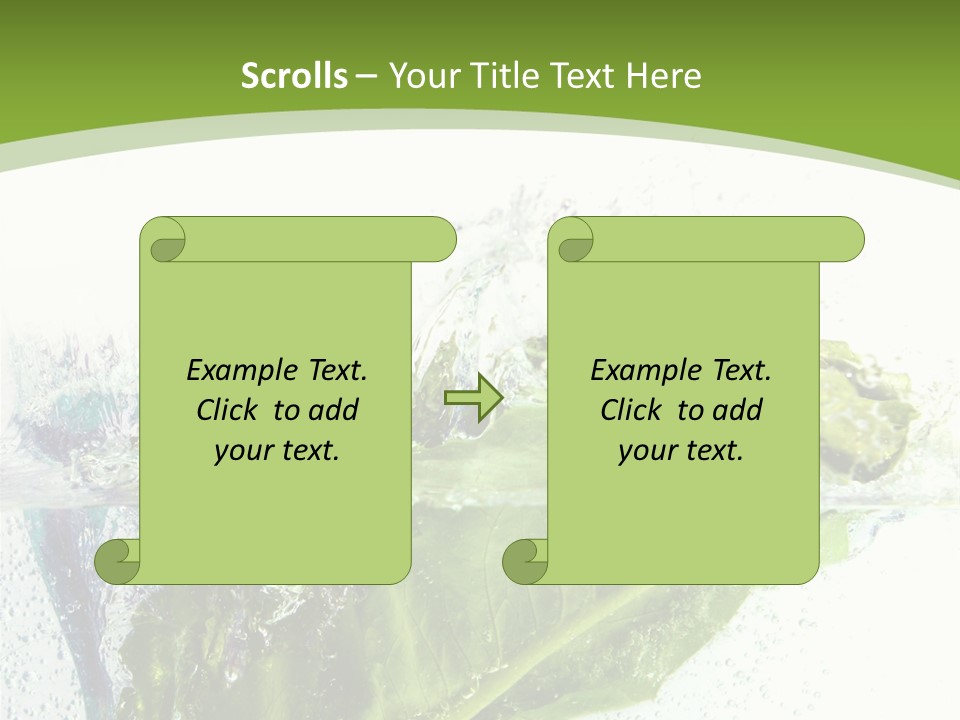 Scrolls – Your Title Text Here

Example Text. Click to add your text.

Example Text. Click to add your text.